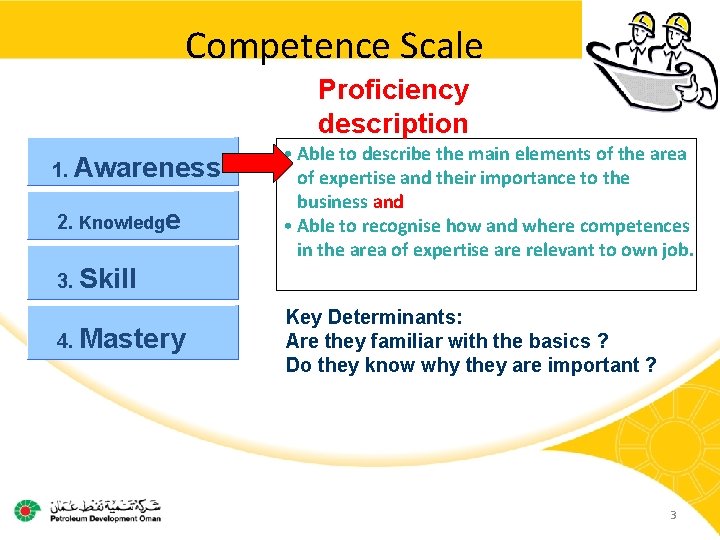 Competence Scale

Proficiency description

1. Awareness

2. Knowledge

3. Skill

4. Mastery

• Able to describe the main elements of the area of expertise and their importance to the business and

• Able to recognise how and where competences in the area of expertise are relevant to own job.

Key Determinants:
Are they familiar with the basics ?
Do they know why they are important ?

شركة تنمية نفط عمان
Petroleum Development Oman

3